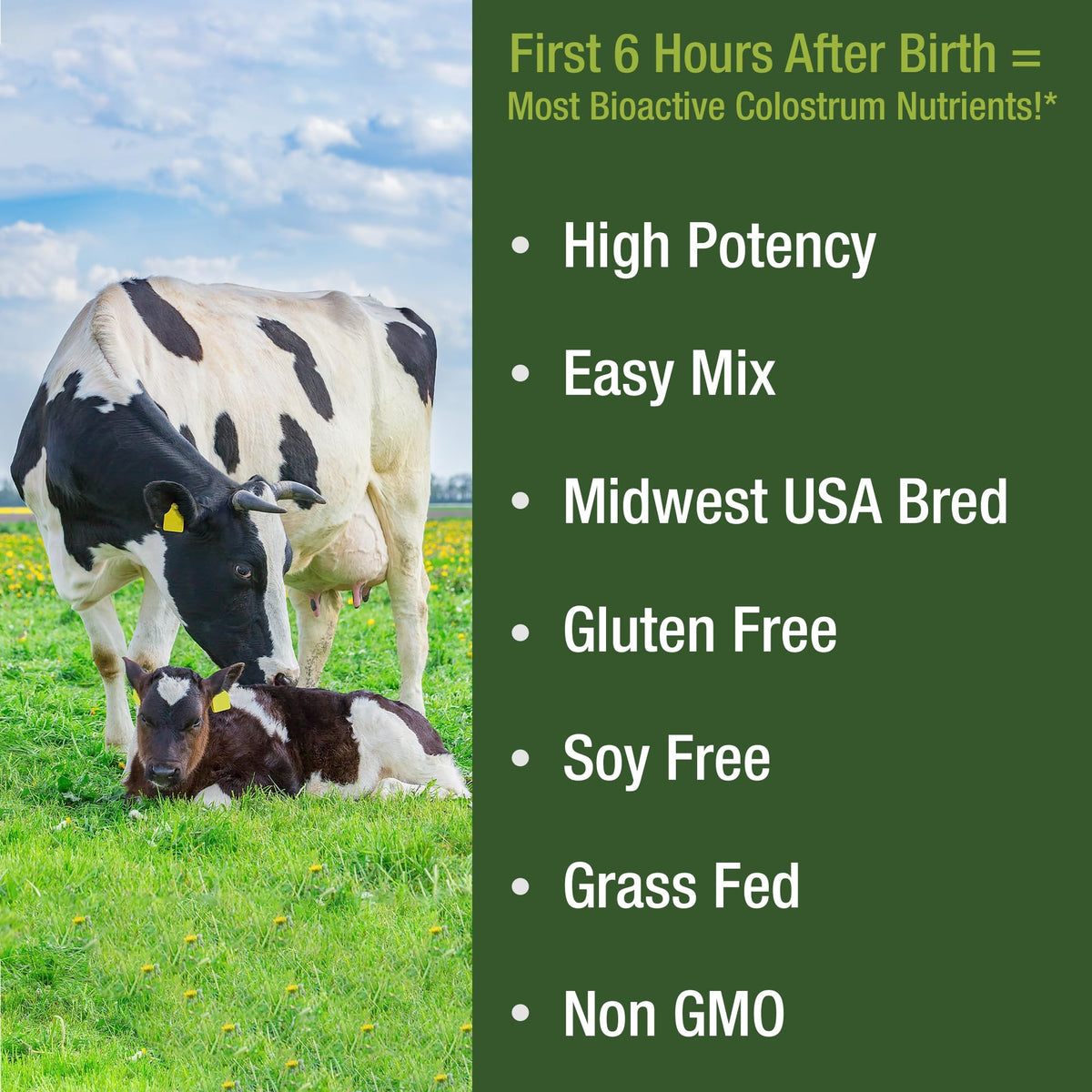 First 6 Hours After Birth =
Most Bioactive Colostrum Nutrients!*

• High Potency
• Easy Mix
• Midwest USA Bred
• Gluten Free
• Soy Free
• Grass Fed
• Non GMO